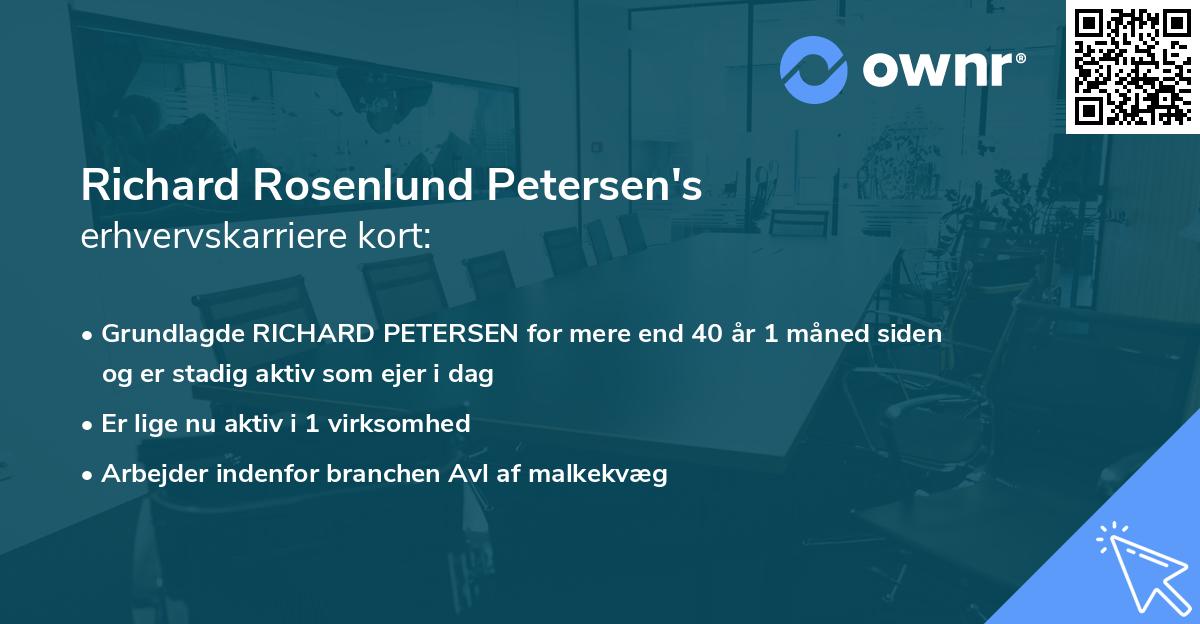 ownr®

Richard Rosenlund Petersen's
erhvervskarriere kort:

• Grundlagde RICHARD PETERSEN for mere end 40 år 1 måned siden og er stadig aktiv som ejer i dag
• Er lige nu aktiv i 1 virksomhed
• Arbejder indenfor branchen Avl af malkekvæg